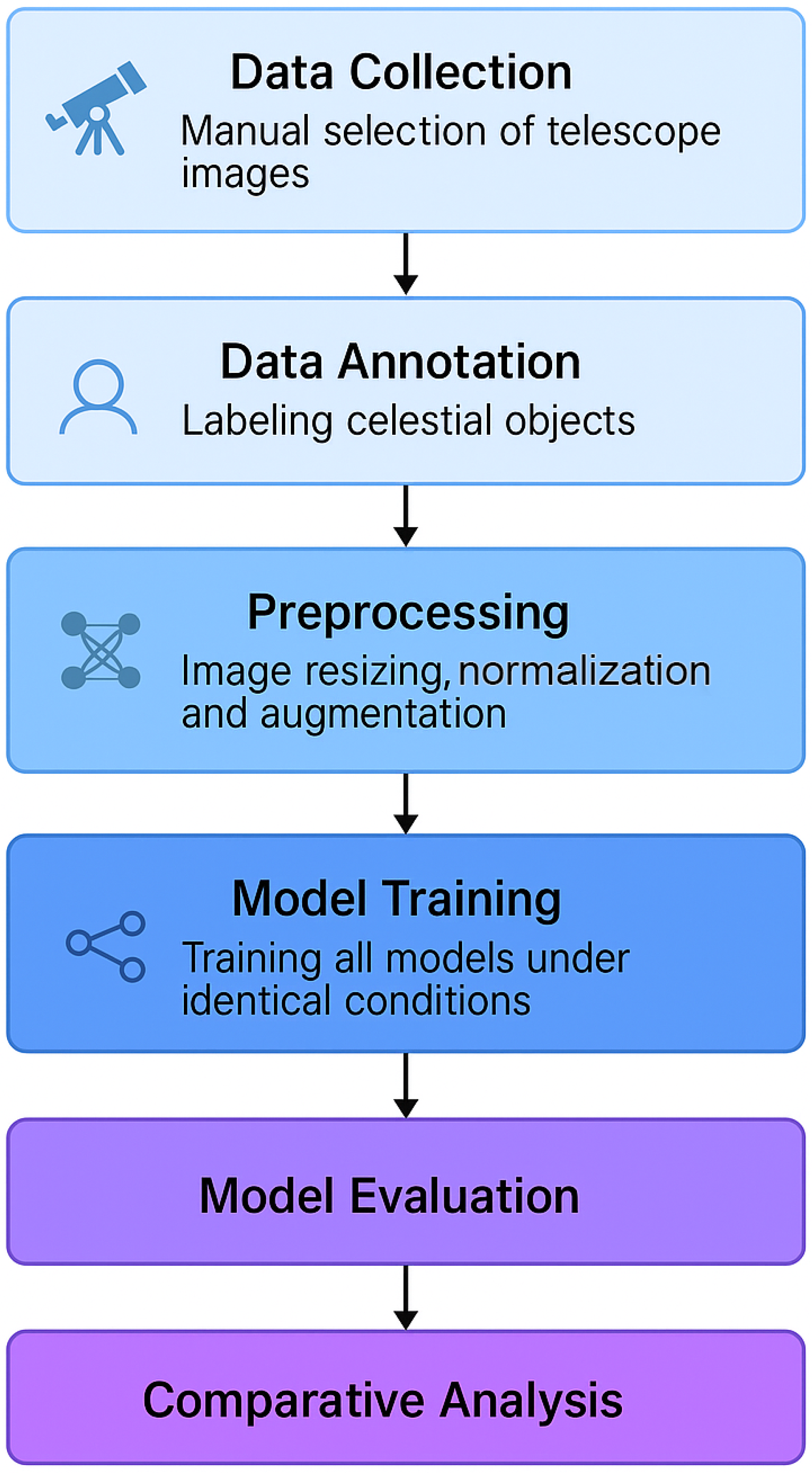 Data Collection
Manual selection of telescope images

Data Annotation
Labeling celestial objects

Preprocessing
Image resizing, normalization and augmentation

Model Training
Training all models under identical conditions

Model Evaluation

Comparative Analysis